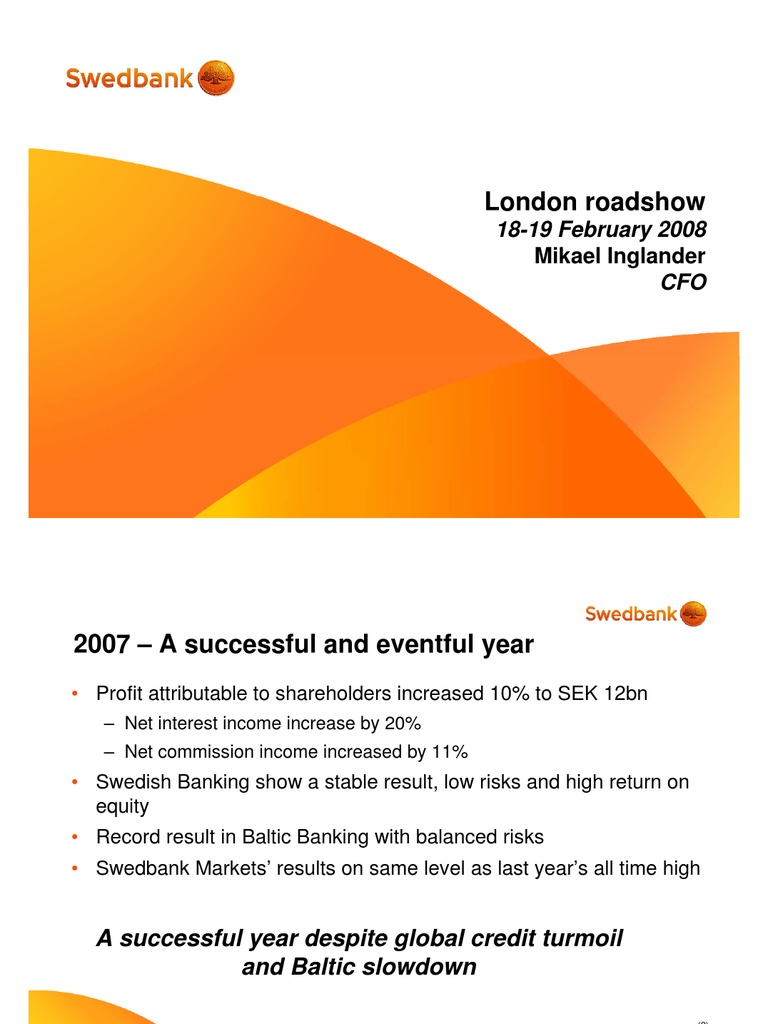 Swedbank

London roadshow
18-19 February 2008
Mikael Inglander
CFO

Swedbank

2007 – A successful and eventful year

• Profit attributable to shareholders increased 10% to SEK 12bn
– Net interest income increase by 20%
– Net commission income increased by 11%
• Swedish Banking show a stable result, low risks and high return on equity
• Record result in Baltic Banking with balanced risks
• Swedbank Markets' results on same level as last year's all time high

A successful year despite global credit turmoil and Baltic slowdown